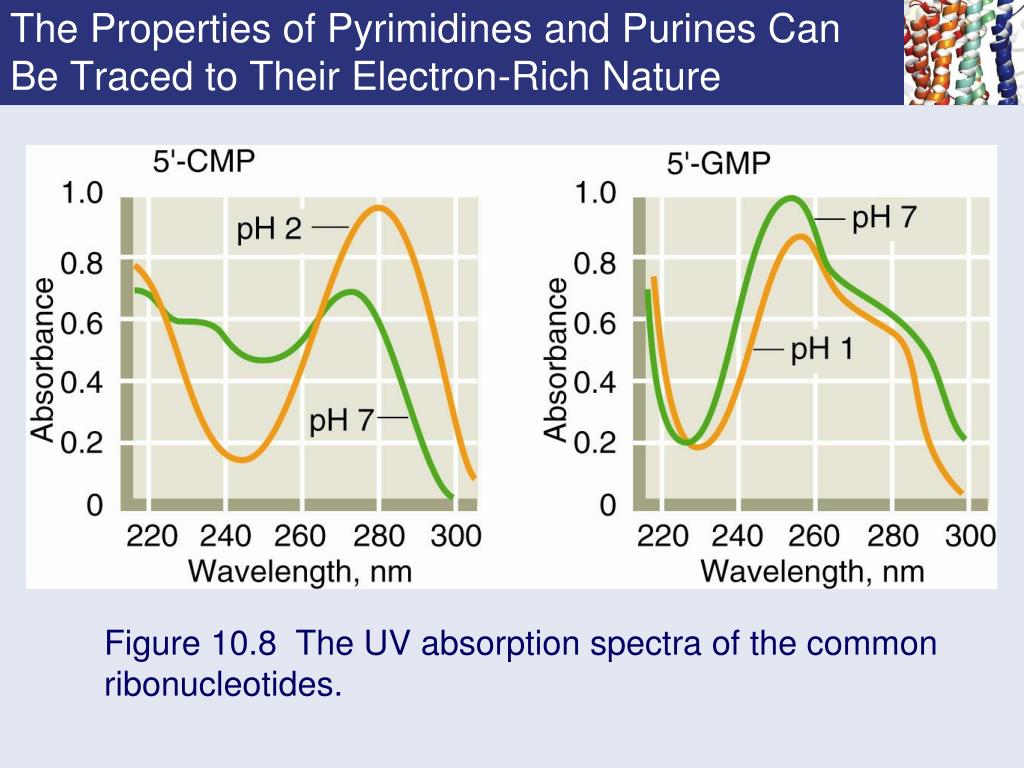 The Properties of Pyrimidines and Purines Can Be Traced to Their Electron-Rich Nature

5'-CMP

1.0
0.8
0.6
0.4
0.2
0

Absorbance

pH 2
pH 7

220 240 260 280 300
Wavelength, nm

5'-GMP

1.0
0.8
0.6
0.4
0.2
0

Absorbance

pH 7
pH 1

220 240 260 280 300
Wavelength, nm

Figure 10.8 The UV absorption spectra of the common ribonucleotides.